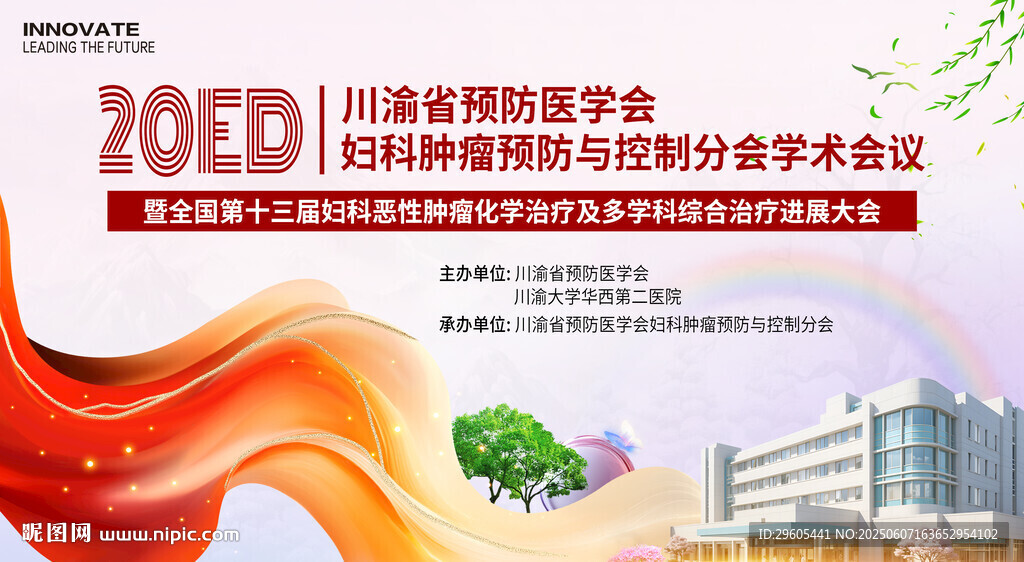 INNOVATE
LEADING THE FUTURE

20ED 川渝省预防医学会
妇科肿瘤预防与控制分会学术会议

暨全国第十三届妇科恶性肿瘤化学治疗及多学科综合治疗进展大会

主办单位: 川渝省预防医学会
川渝大学华西第二医院
承办单位: 川渝省预防医学会妇科肿瘤预防与控制分会

昵图网 www.nipic.com
ID:29605441 NO:20250607163652954102